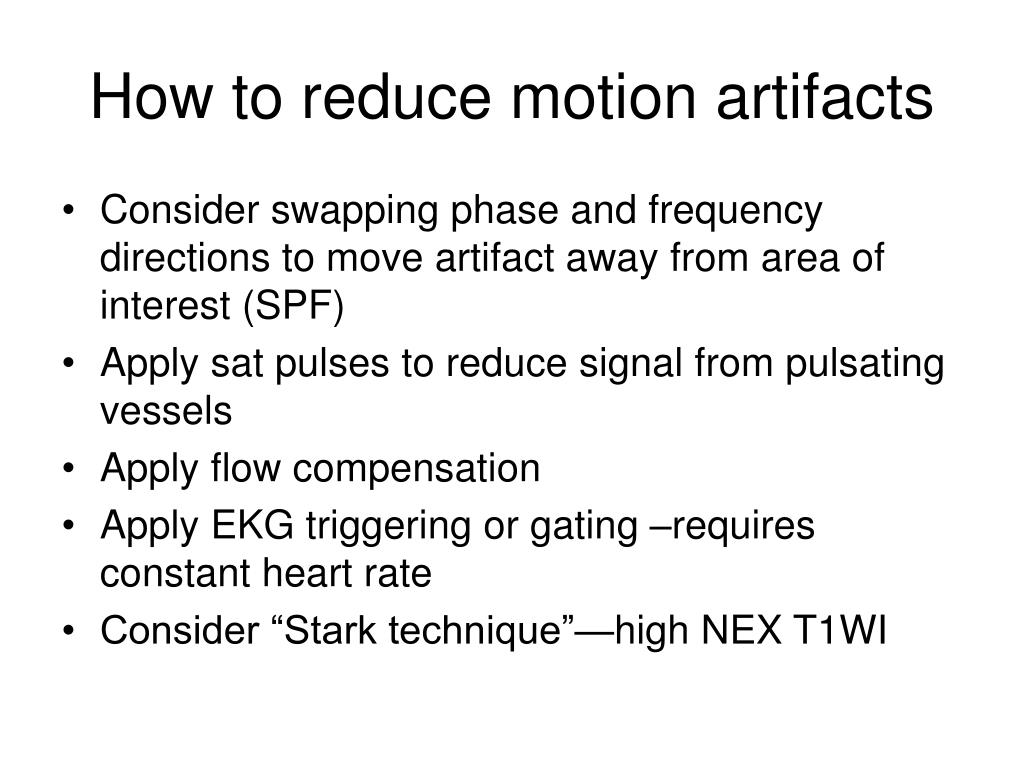 How to reduce motion artifacts

• Consider swapping phase and frequency directions to move artifact away from area of interest (SPF)
• Apply sat pulses to reduce signal from pulsating vessels
• Apply flow compensation
• Apply EKG triggering or gating –requires constant heart rate
• Consider “Stark technique”—high NEX T1WI